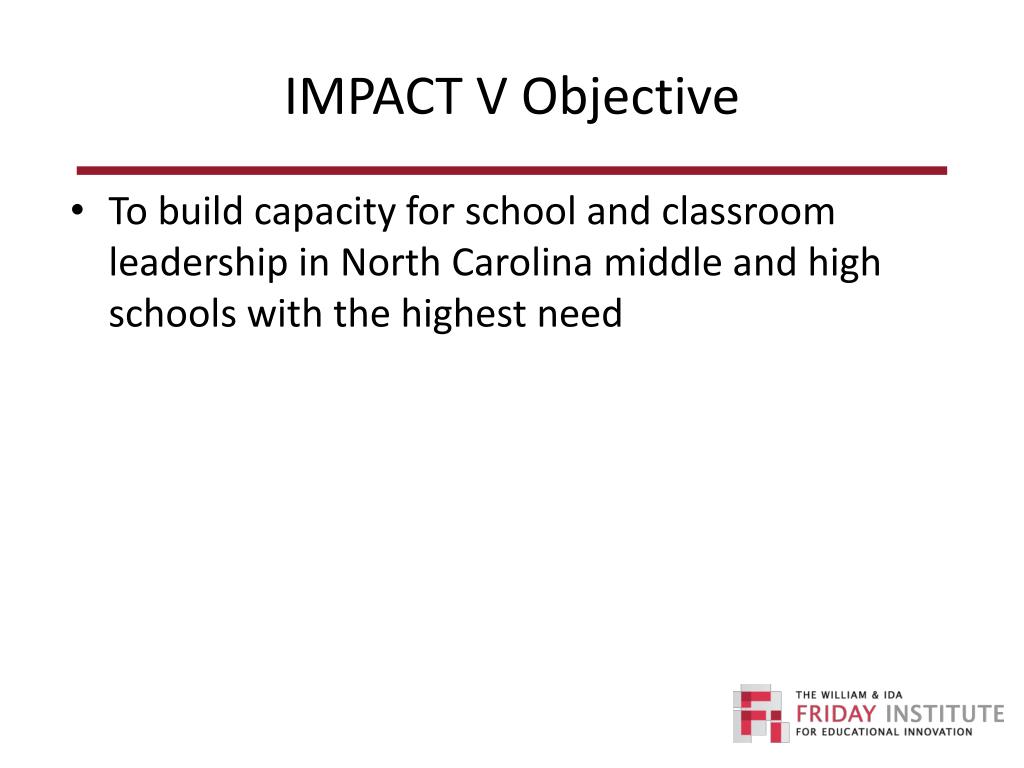 IMPACT V Objective

• To build capacity for school and classroom leadership in North Carolina middle and high schools with the highest need

THE WILLIAM & IDA
FRIDAY INSTITUTE
FOR EDUCATIONAL INNOVATION